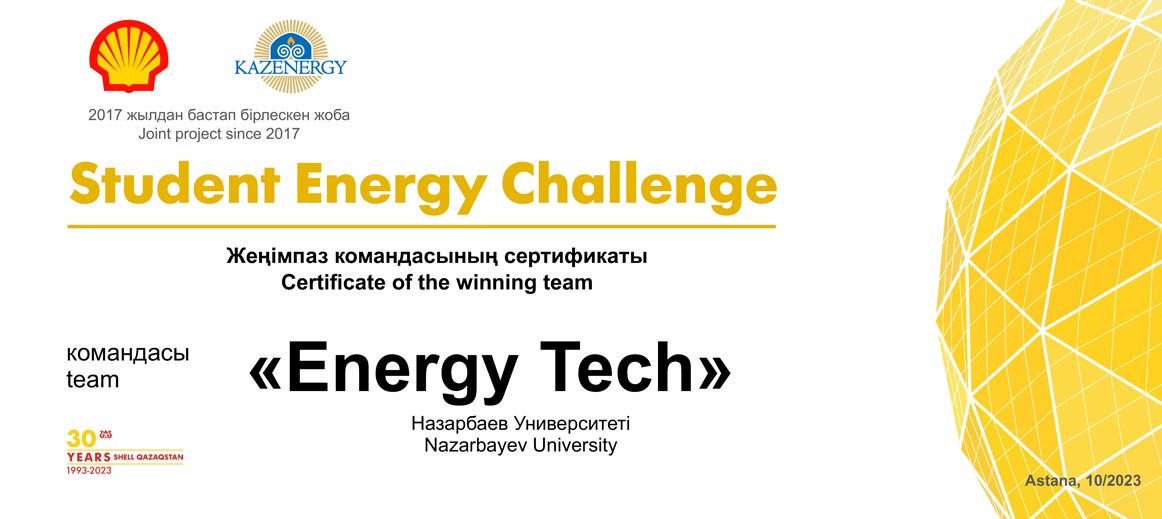 KAZENERGY

2017 жылдан бастап бірлескен жоба
Joint project since 2017

Student Energy Challenge

Жеңімпаз командасының сертификаты
Certificate of the winning team

командасы
team

«Energy Tech»

Назарбаев Университеті
Nazarbayev University

30 YEARS SHELL QAZAQSTAN
1993-2023

Astana, 10/2023